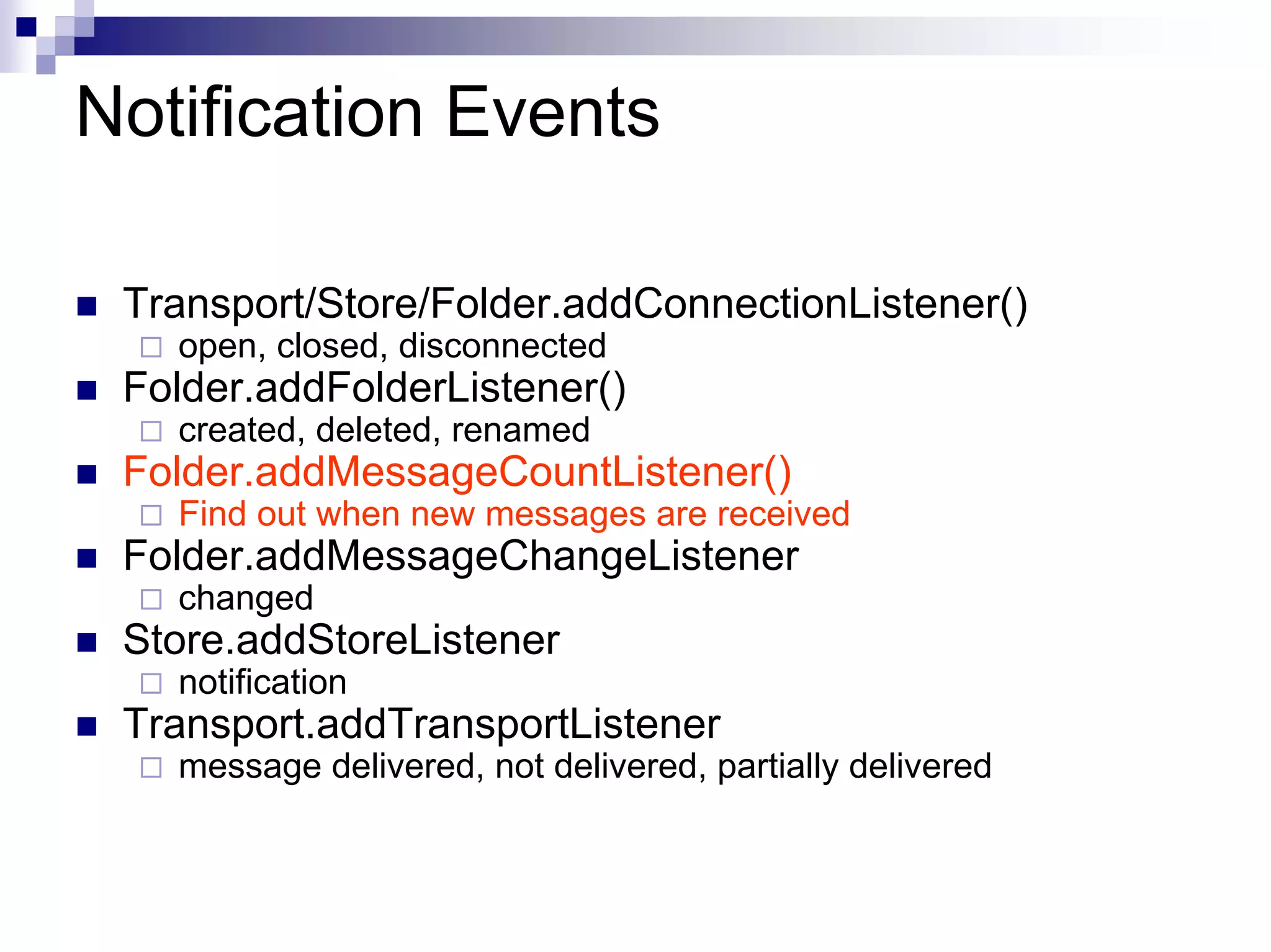 Notification Events

Transport/Store/Folder.addConnectionListener()
open, closed, disconnected
Folder.addFolderListener()
created, deleted, renamed
Folder.addMessageCountListener()
Find out when new messages are received
Folder.addMessageChangeListener
changed
Store.addStoreListener
notification
Transport.addTransportListener
message delivered, not delivered, partially delivered